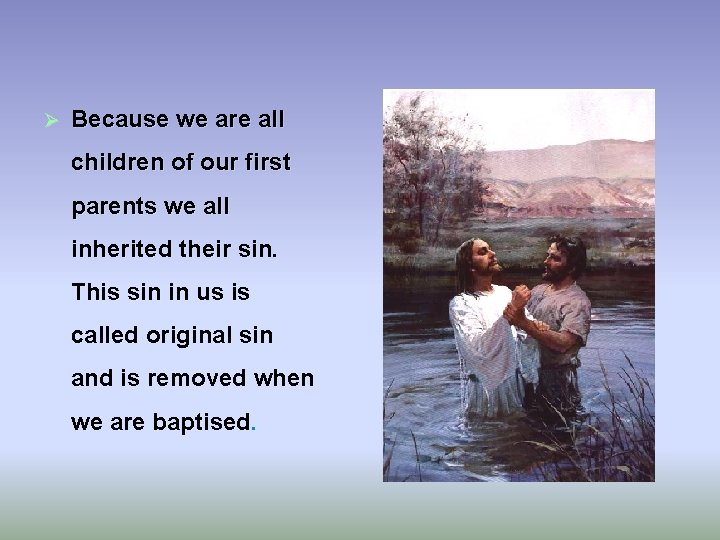 ➢ Because we are all children of our first parents we all inherited their sin. This sin in us is called original sin and is removed when we are baptised.